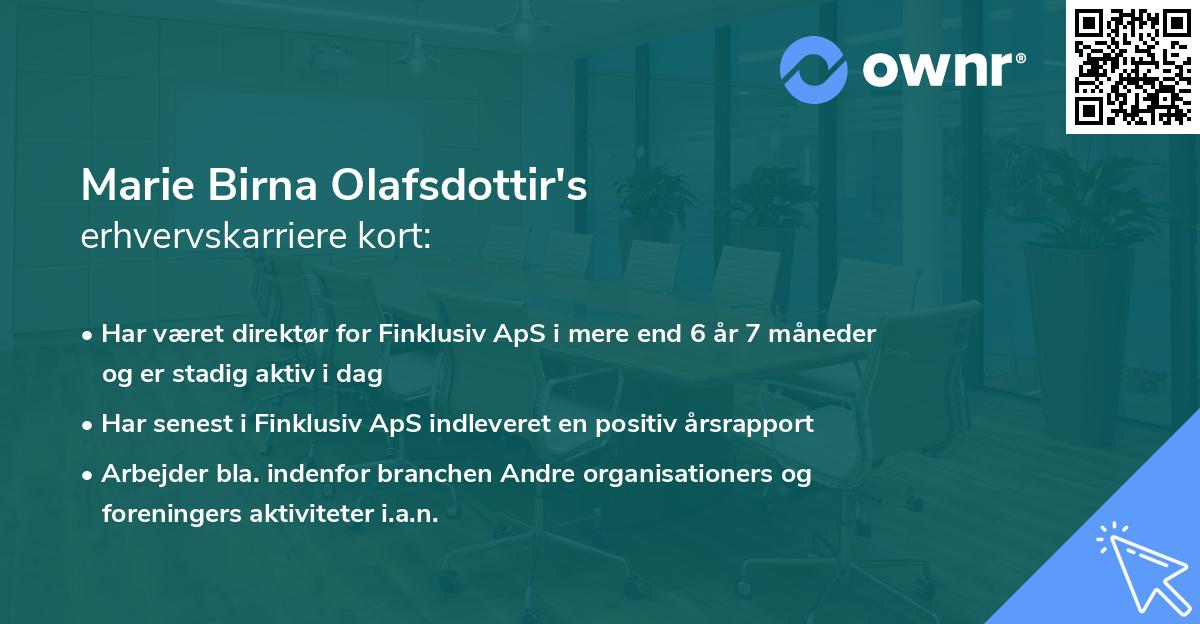 ownr®

Marie Birna Olafsdottir's
erhvervskarriere kort:

• Har været direktør for Finklusiv ApS i mere end 6 år 7 måneder og er stadig aktiv i dag

• Har senest i Finklusiv ApS indleveret en positiv årsrapport

• Arbejder bla. indenfor branchen Andre organisationers og foreningers aktiviteter i.a.n.